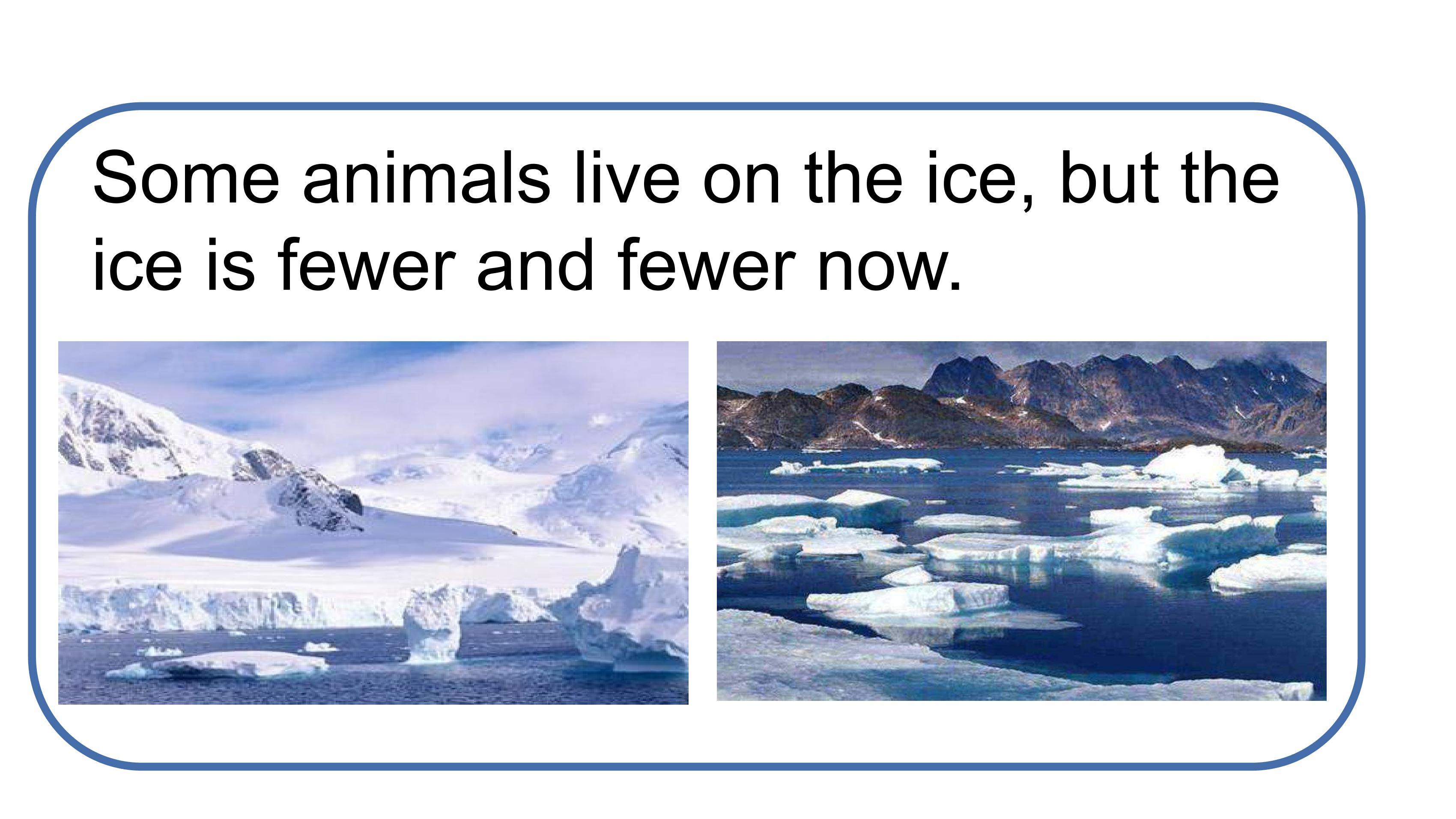 Some animals live on the ice, but the ice is fewer and fewer now.